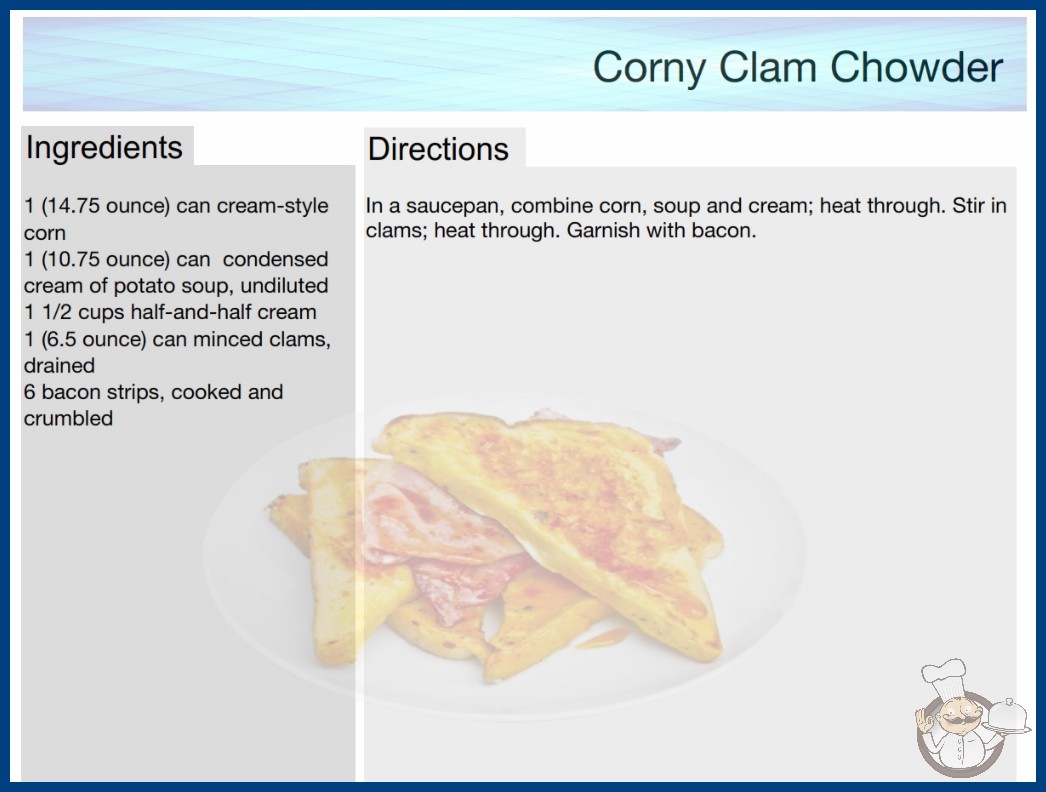 Corny Clam Chowder

Ingredients

1 (14.75 ounce) can cream-style corn
1 (10.75 ounce) can condensed cream of potato soup, undiluted
1 1/2 cups half-and-half cream
1 (6.5 ounce) can minced clams, drained
6 bacon strips, cooked and crumbled

Directions

In a saucepan, combine corn, soup and cream; heat through. Stir in clams; heat through. Garnish with bacon.